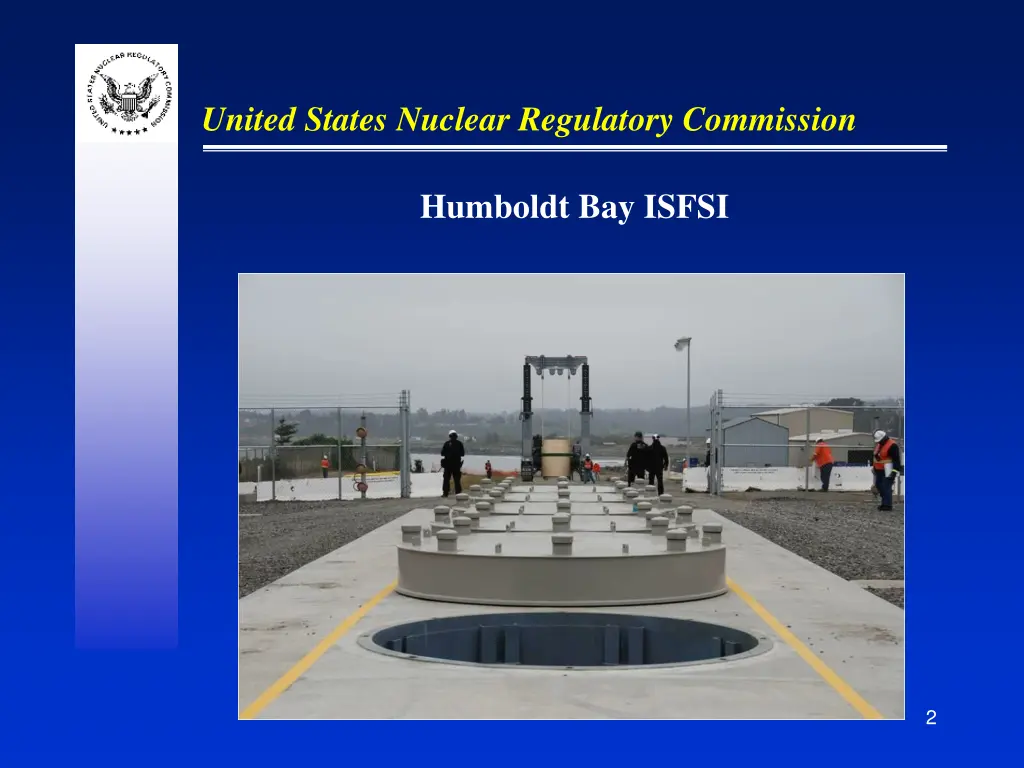 UNITED STATES NUCLEAR REGULATORY COMMISSION

United States Nuclear Regulatory Commission

Humboldt Bay ISFSI

2